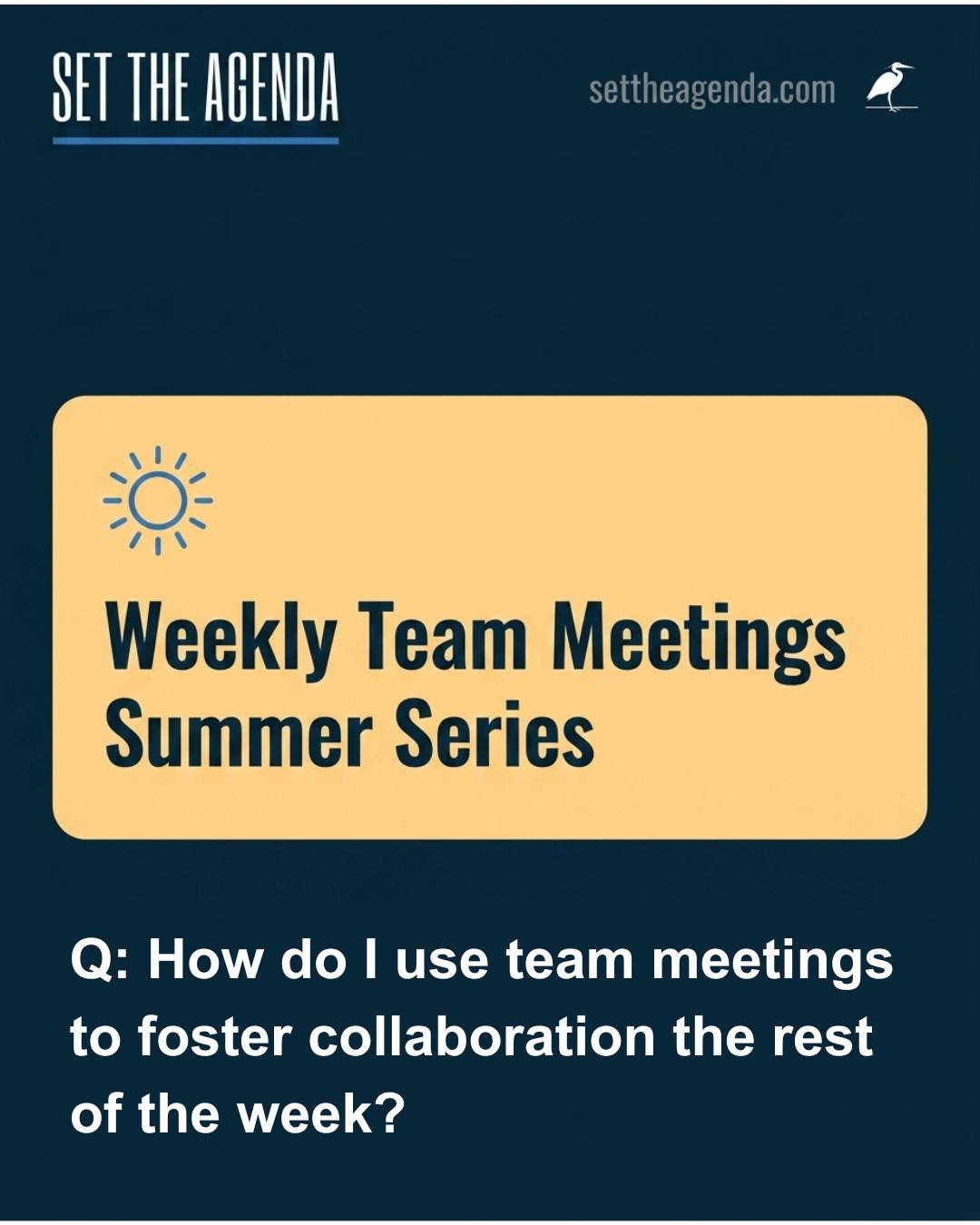 SET THE AGENDA

settheagenda.com

Weekly Team Meetings
Summer Series

Q: How do I use team meetings to foster collaboration the rest of the week?